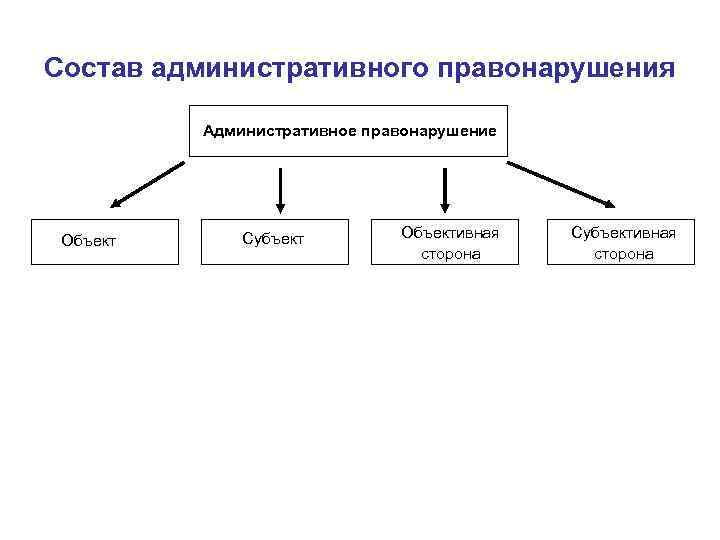 Состав административного правонарушения

Административное правонарушение

Объект

Субъект

Объективная сторона

Субъективная сторона